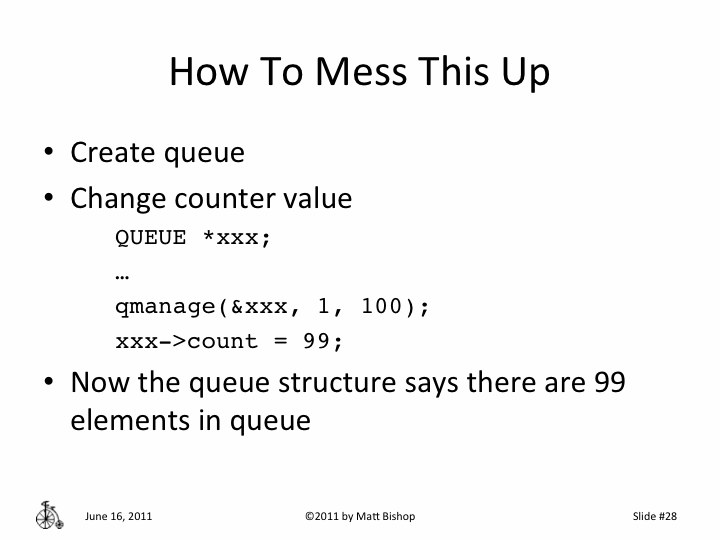 How To Mess This Up

• Create queue
• Change counter value

QUEUE *xxx;
…
qmanage(&xxx, 1, 100);
xxx->count = 99;

• Now the queue structure says there are 99 elements in queue

June 16, 2011 ©2011 by Matt Bishop Slide #28